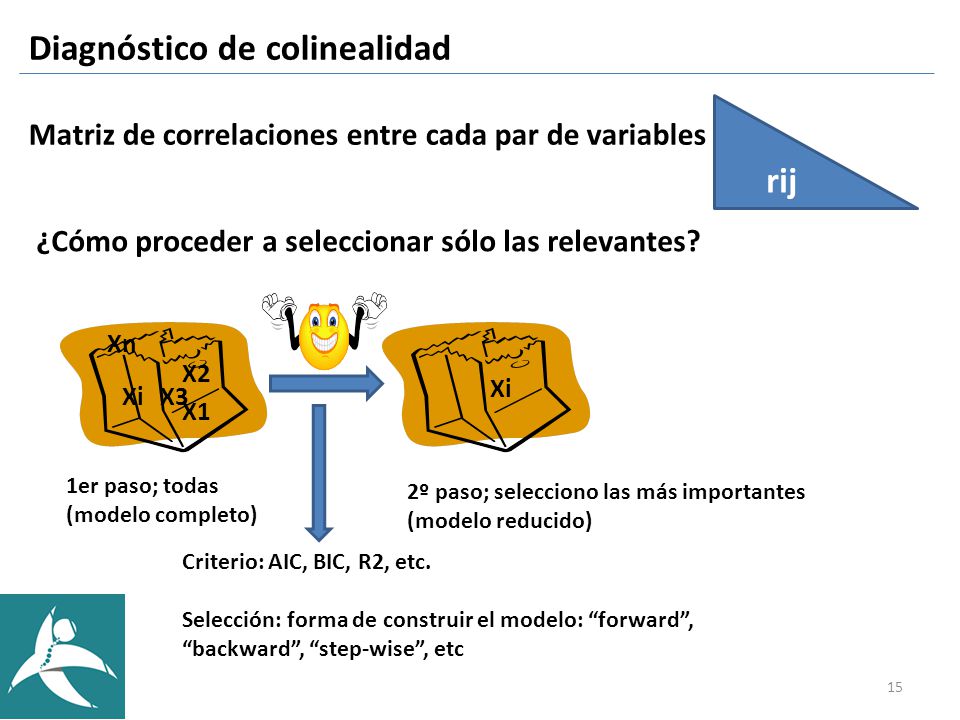 Diagnóstico de colinealidad

Matriz de correlaciones entre cada par de variables

rij

¿Cómo proceder a seleccionar sólo las relevantes?

Xn
X2
Xi X3
X1

Xi

1er paso; todas (modelo completo)

2º paso; selecciono las más importantes (modelo reducido)

Criterio: AIC, BIC, R2, etc.

Selección: forma de construir el modelo: “forward”, “backward”, “step-wise”, etc

15